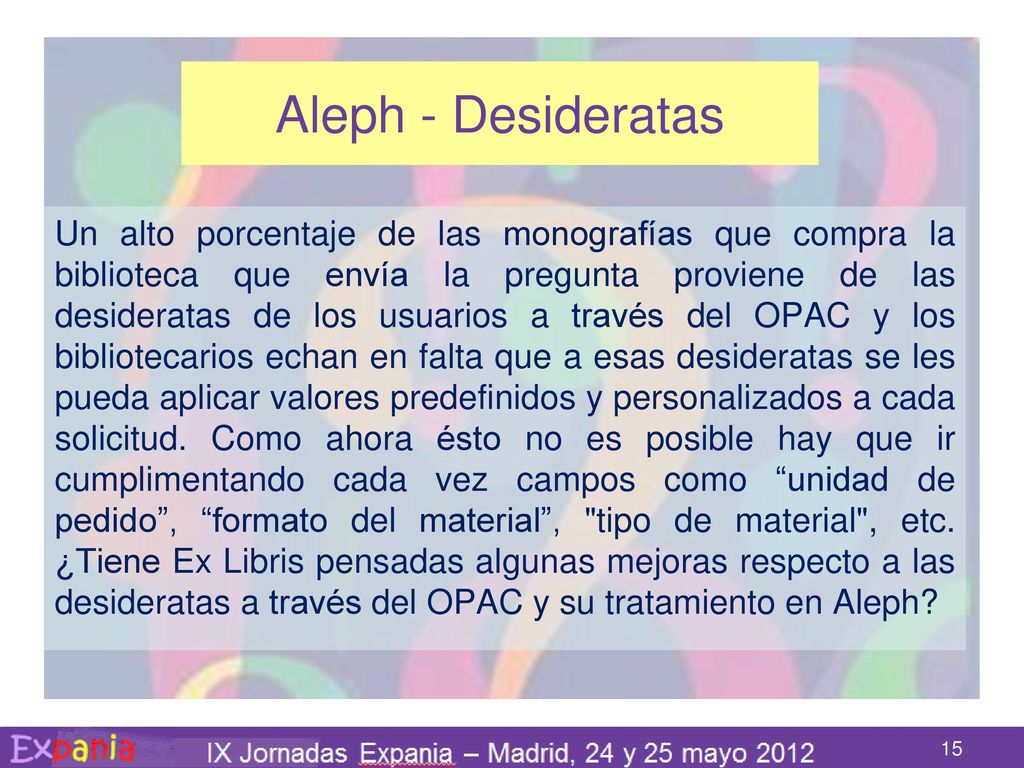 Aleph - Desideratas

Un alto porcentaje de las monografías que compra la biblioteca que envía la pregunta proviene de las desideratas de los usuarios a través del OPAC y los bibliotecarios echan en falta que a esas desideratas se les pueda aplicar valores predefinidos y personalizados a cada solicitud. Como ahora ésto no es posible hay que ir cumplimentando cada vez campos como “unidad de pedido”, “formato del material”, "tipo de material", etc. ¿Tiene Ex Libris pensadas algunas mejoras respecto a las desideratas a través del OPAC y su tratamiento en Aleph?

Expania

IX Jornadas Expania – Madrid, 24 y 25 mayo 2012

15